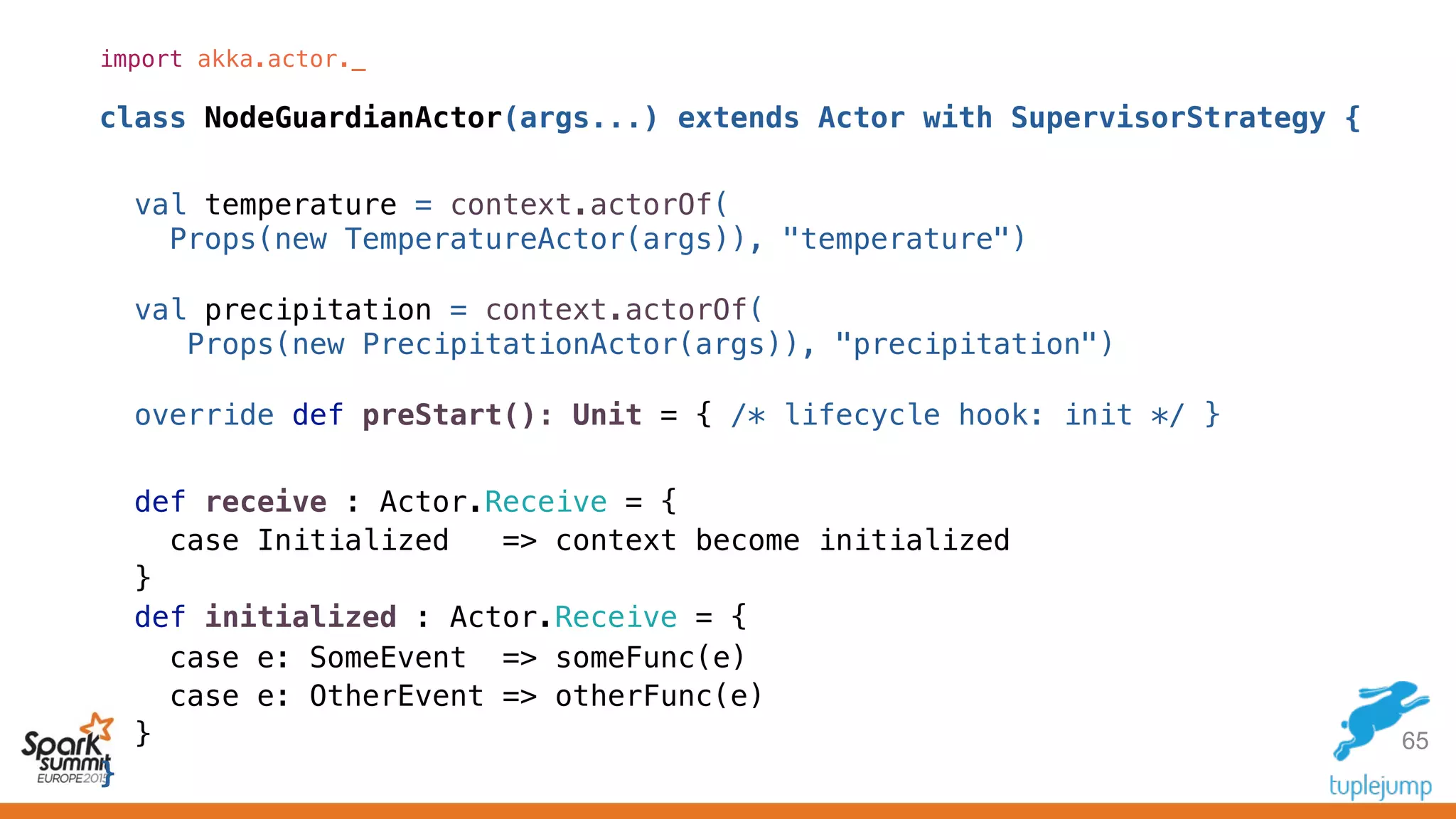 import akka.actor._

class NodeGuardianActor(args...) extends Actor with SupervisorStrategy {

val temperature = context.actorOf(
Props(new TemperatureActor(args)), "temperature")

val precipitation = context.actorOf(
Props(new PrecipitationActor(args)), "precipitation")

override def preStart(): Unit = { /* lifecycle hook: init */ }

def receive : Actor.Receive = {
case Initialized => context become initialized
}
def initialized : Actor.Receive = {
case e: SomeEvent => someFunc(e)
case e: OtherEvent => otherFunc(e)
}
}

Spark summit EUROPE 2015

65

tuplejump